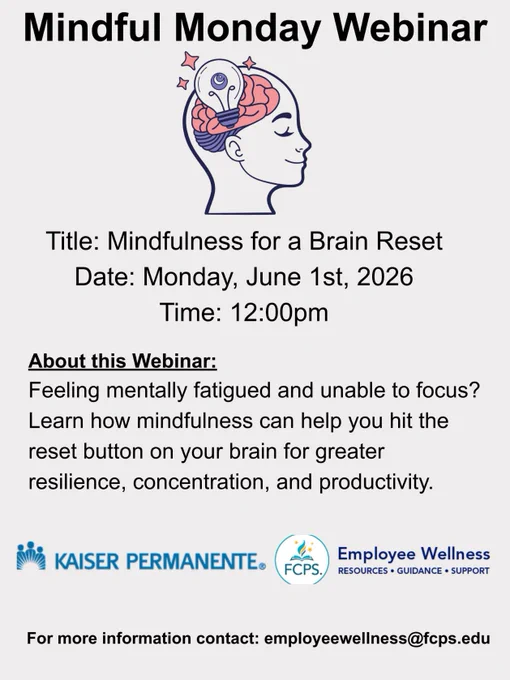 Mindful Monday Webinar

Title: Mindfulness for a Brain Reset
Date: Monday, June 1st, 2026
Time: 12:00pm

About this Webinar:
Feeling mentally fatigued and unable to focus? Learn how mindfulness can help you hit the reset button on your brain for greater resilience, concentration, and productivity.

KAISER PERMANENTE®

FCPS.

Employee Wellness
RESOURCES • GUIDANCE • SUPPORT

For more information contact: employeewellness@fcps.edu